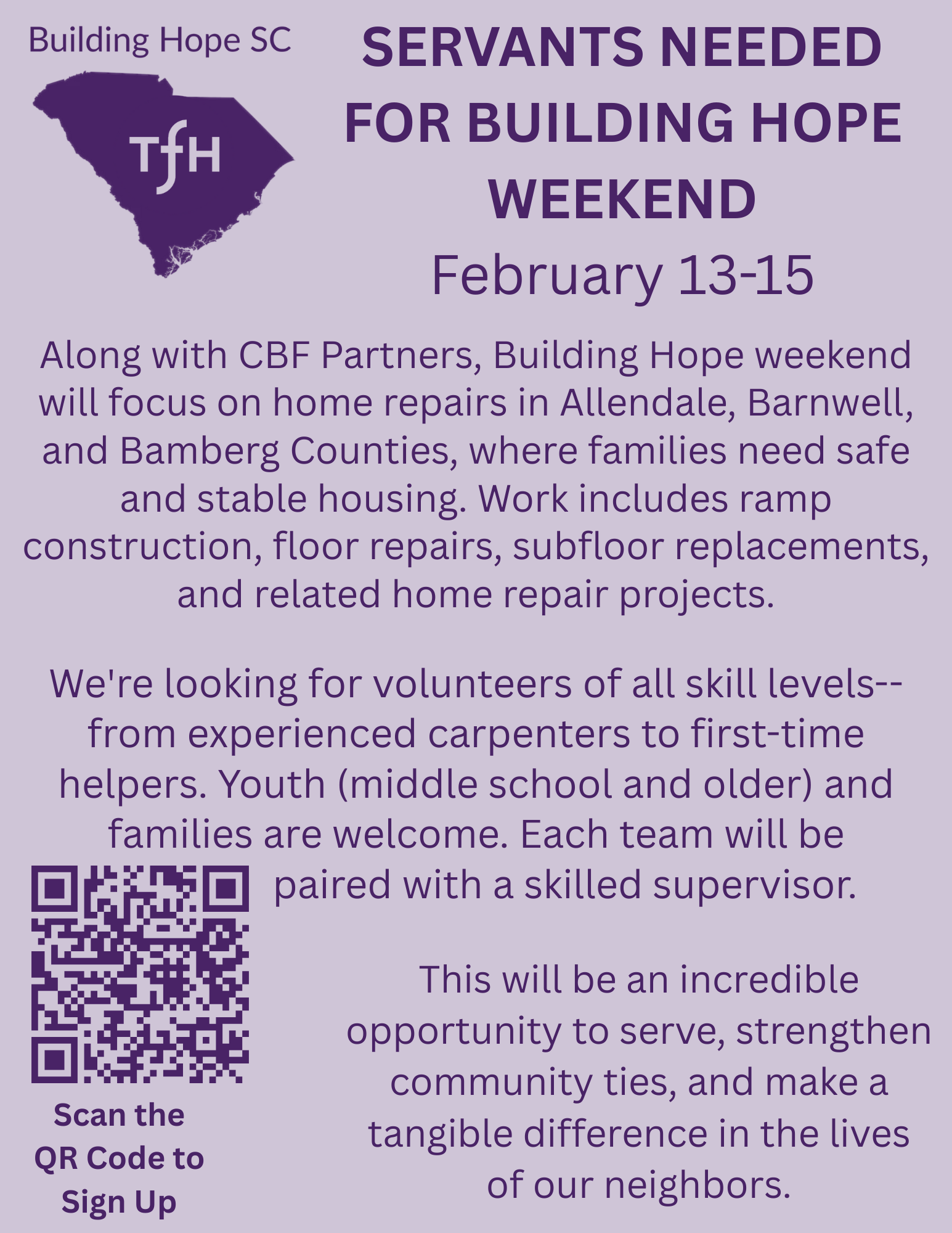 Building Hope SC

TfH

SERVANTS NEEDED FOR BUILDING HOPE WEEKEND
February 13-15

Along with CBF Partners, Building Hope weekend will focus on home repairs in Allendale, Barnwell, and Bamberg Counties, where families need safe and stable housing. Work includes ramp construction, floor repairs, subfloor replacements, and related home repair projects.

We're looking for volunteers of all skill levels--from experienced carpenters to first-time helpers. Youth (middle school and older) and families are welcome. Each team will be paired with a skilled supervisor.

This will be an incredible opportunity to serve, strengthen community ties, and make a tangible difference in the lives of our neighbors.

Scan the QR Code to Sign Up